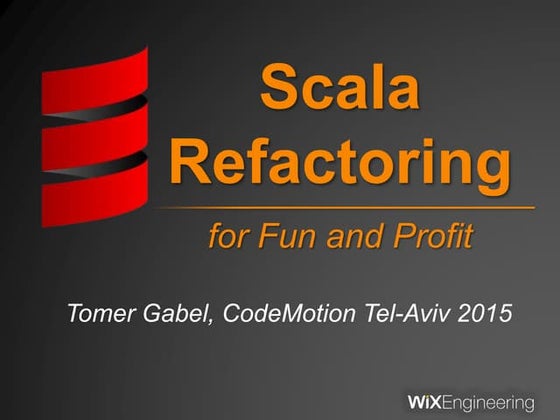 Scala Refactoring

for Fun and Profit

Tomer Gabel, CodeMotion Tel-Aviv 2015

WiXEngineering